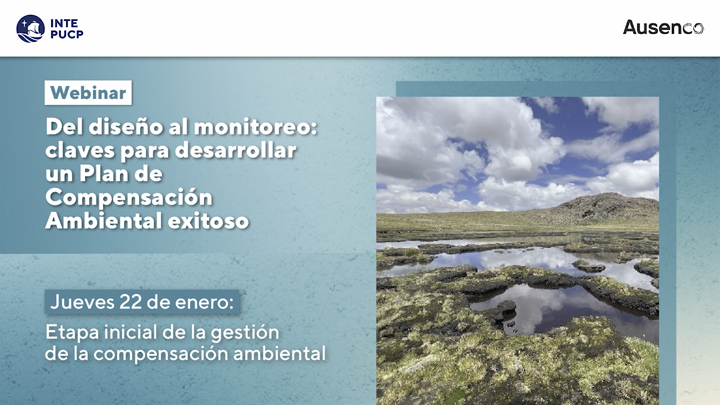 INTE PUCP

Ausenco

Webinar

Del diseño al monitoreo: claves para desarrollar un Plan de Compensación Ambiental exitoso

Jueves 22 de enero:

Etapa inicial de la gestión de la compensación ambiental